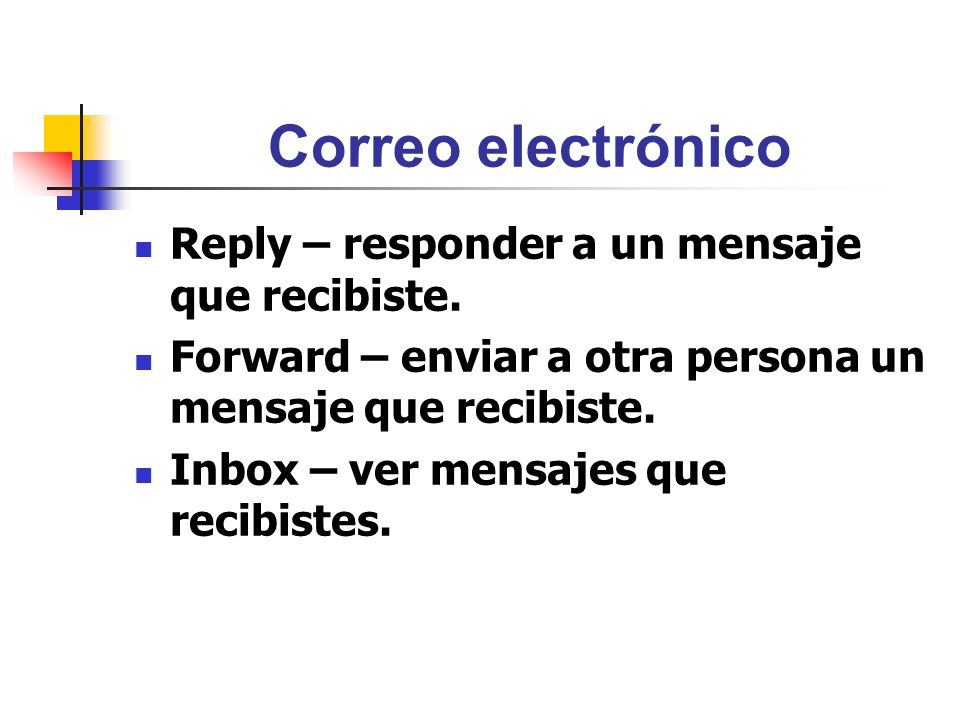 Correo electrónico

- Reply – responder a un mensaje que recibiste.
- Forward – enviar a otra persona un mensaje que recibiste.
- Inbox – ver mensajes que recibistes.